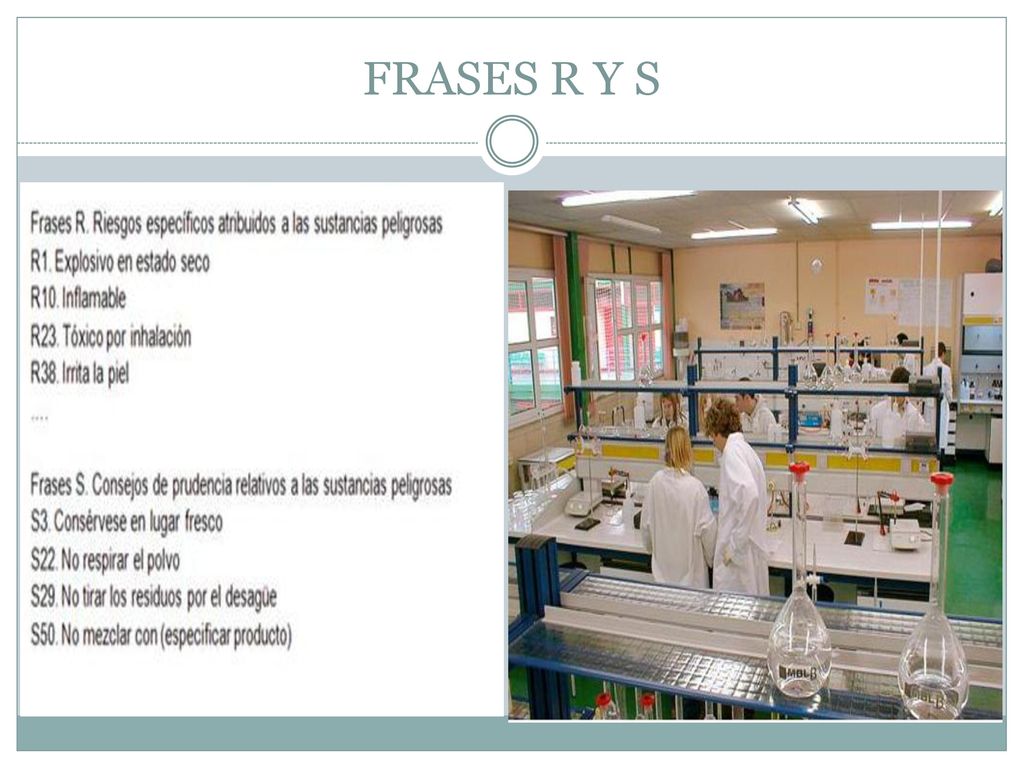 FRASES R Y S

Frases R. Riesgos específicos atribuidos a las sustancias peligrosas
R1. Explosivo en estado seco
R10. Inflamable
R23. Tóxico por inhalación
R38. Irrita la piel
....

Frases S. Consejos de prudencia relativos a las sustancias peligrosas
S3. Consérvese en lugar fresco
S22. No respirar el polvo
S29. No tirar los residuos por el desagüe
S50. No mezclar con (especificar producto)

MBL B
MBL B